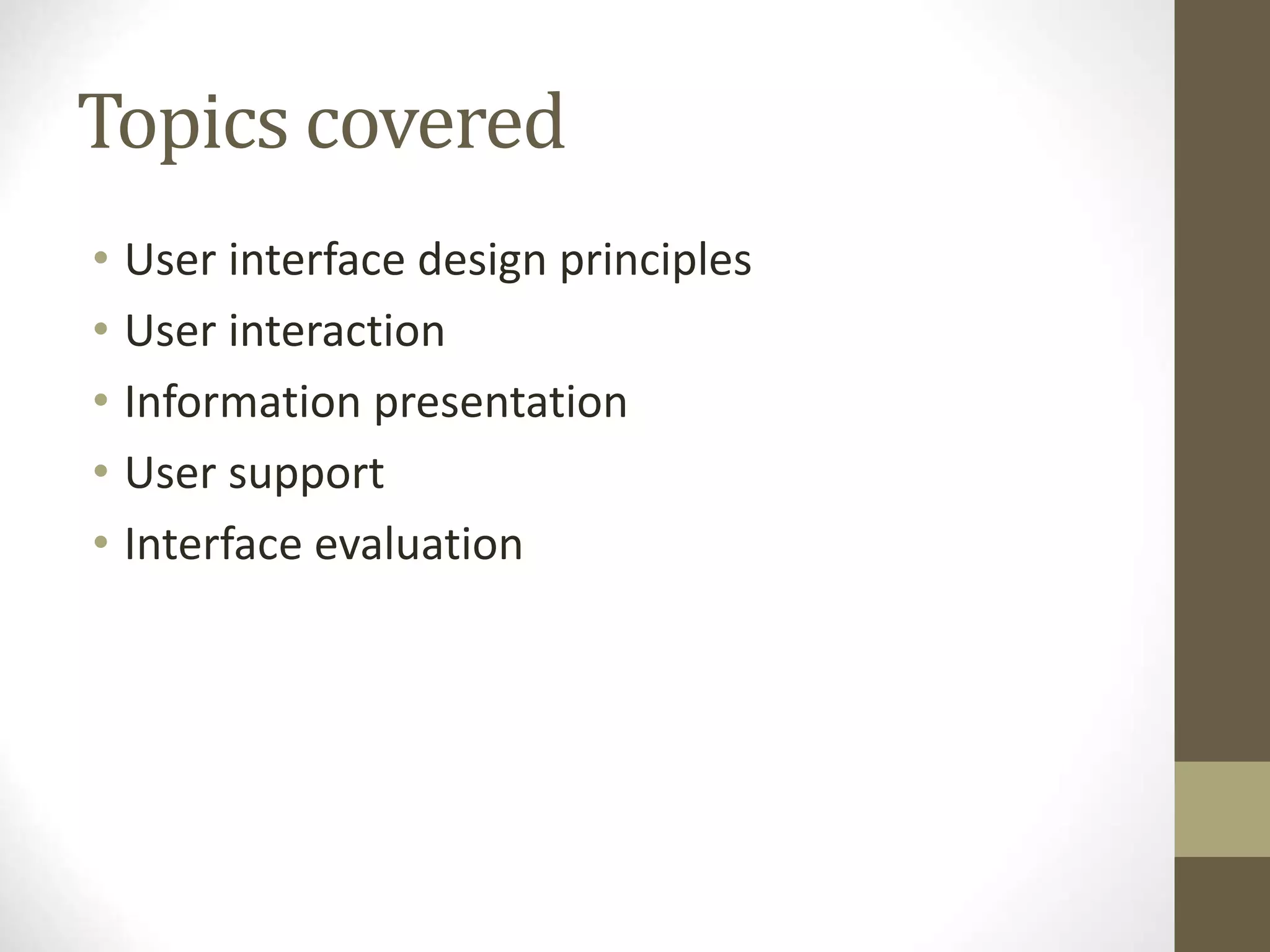 Topics covered

• User interface design principles
• User interaction
• Information presentation
• User support
• Interface evaluation